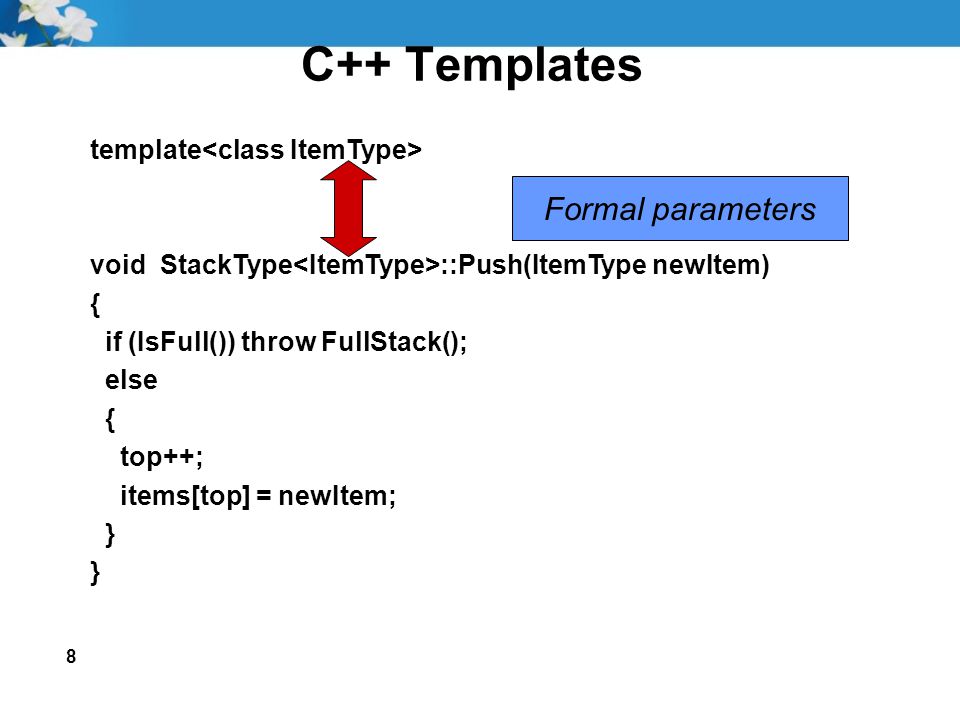 C++ Templates

template<class ItemType>

Formal parameters

void StackType<ItemType>::Push(ItemType newItem)
{
if (IsFull()) throw FullStack();
else
{
top++;
items[top] = newItem;
}
}

8